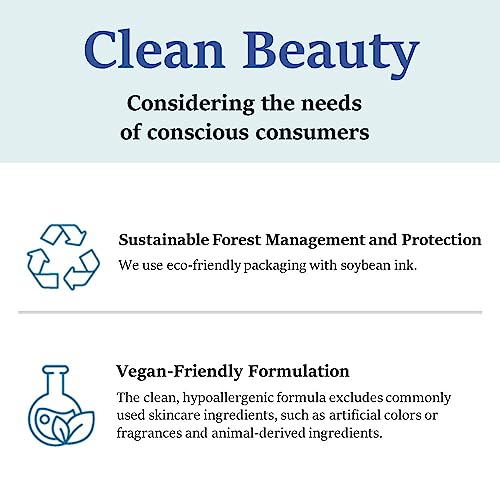 Clean Beauty

Considering the needs of conscious consumers

Sustainable Forest Management and Protection

We use eco-friendly packaging with soybean ink.

Vegan-Friendly Formulation

The clean, hypoallergenic formula excludes commonly used skincare ingredients, such as artificial colors or fragrances and animal-derived ingredients.